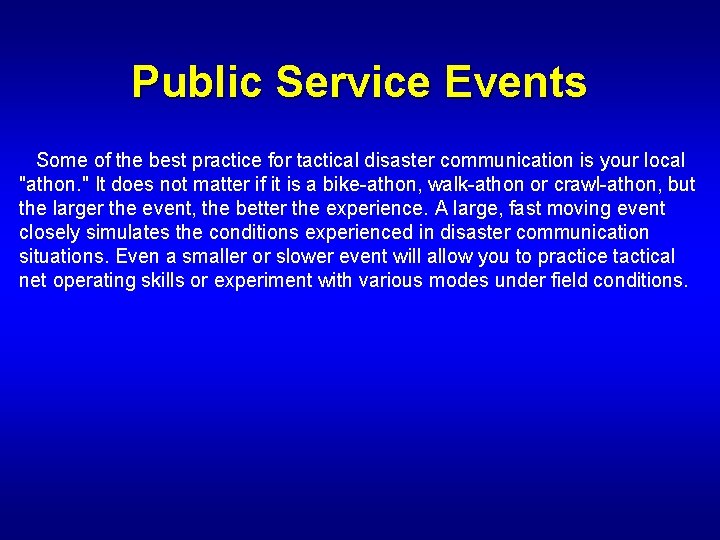 Public Service Events

Some of the best practice for tactical disaster communication is your local "athon." It does not matter if it is a bike-athon, walk-athon or crawl-athon, but the larger the event, the better the experience. A large, fast moving event closely simulates the conditions experienced in disaster communication situations. Even a smaller or slower event will allow you to practice tactical net operating skills or experiment with various modes under field conditions.